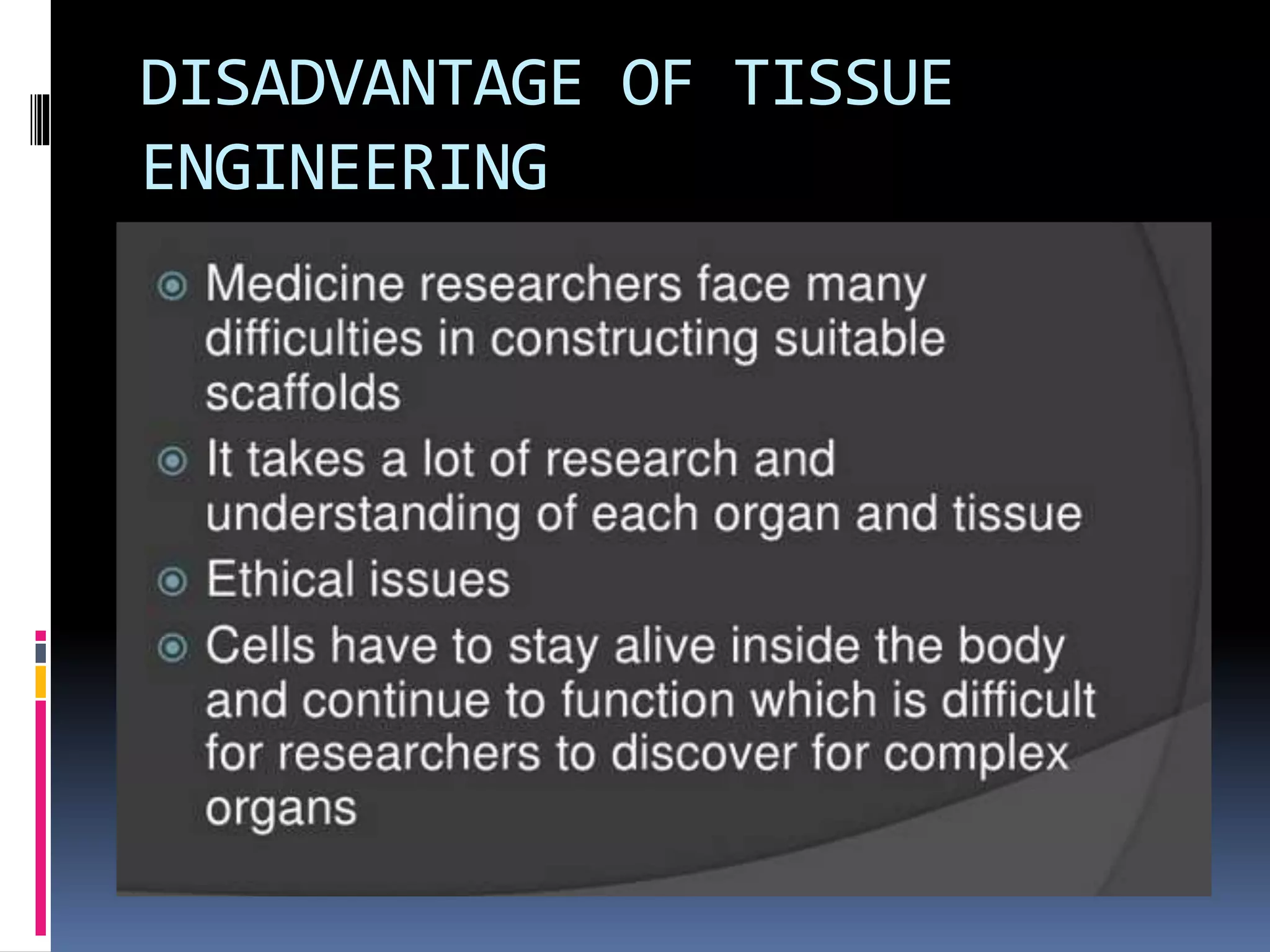 DISADVANTAGE OF TISSUE ENGINEERING

Medicine researchers face many difficulties in constructing suitable scaffolds

It takes a lot of research and understanding of each organ and tissue

Ethical issues

Cells have to stay alive inside the body and continue to function which is difficult for researchers to discover for complex organs